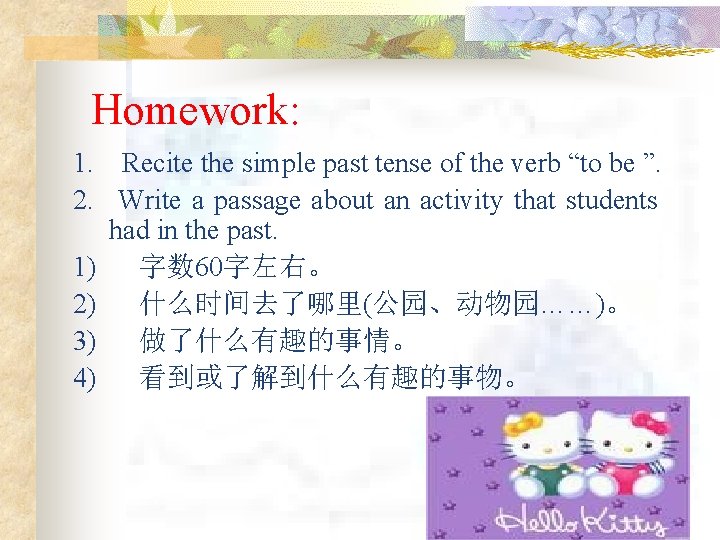 Homework:

1. Recite the simple past tense of the verb “to be ”.

2. Write a passage about an activity that students had in the past.

1) 字数60字左右。

2) 什么时间去了哪里(公园、动物园……)。

3) 做了什么有趣的事情。

4) 看到或了解到什么有趣的事物。

Hello Kitty